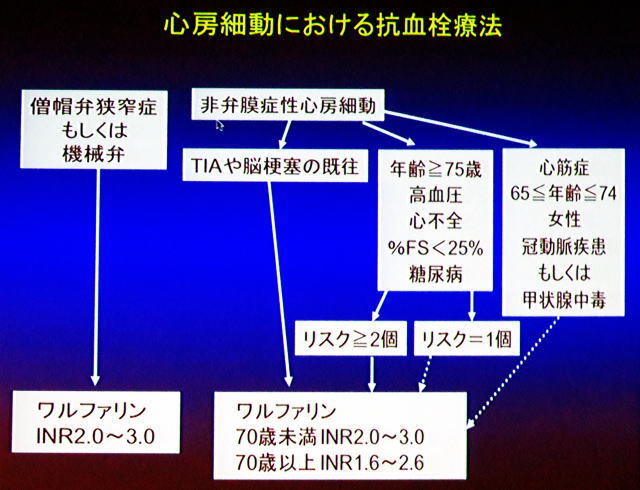 心房細動における抗血栓療法

僧帽弁狭窄症
もしくは
機械弁

非弁膜症性心房細動

TIAや脳梗塞の既往

年齢≧75歳
高血圧
心不全
%FS＜25%
糖尿病

心筋症
65≦年齢≦74
女性
冠動脈疾患
もしくは
甲状腺中毒

リスク≧2個

リスク＝1個

ワルファリン
INR2.0～3.0

ワルファリン
70歳未満 INR2.0～3.0
70歳以上 INR1.6～2.6